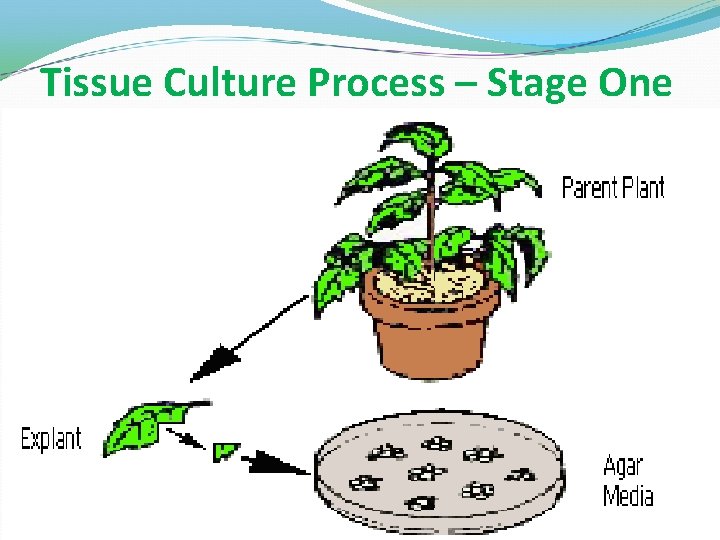 Tissue Culture Process – Stage One

Parent Plant

Explant

Agar Media